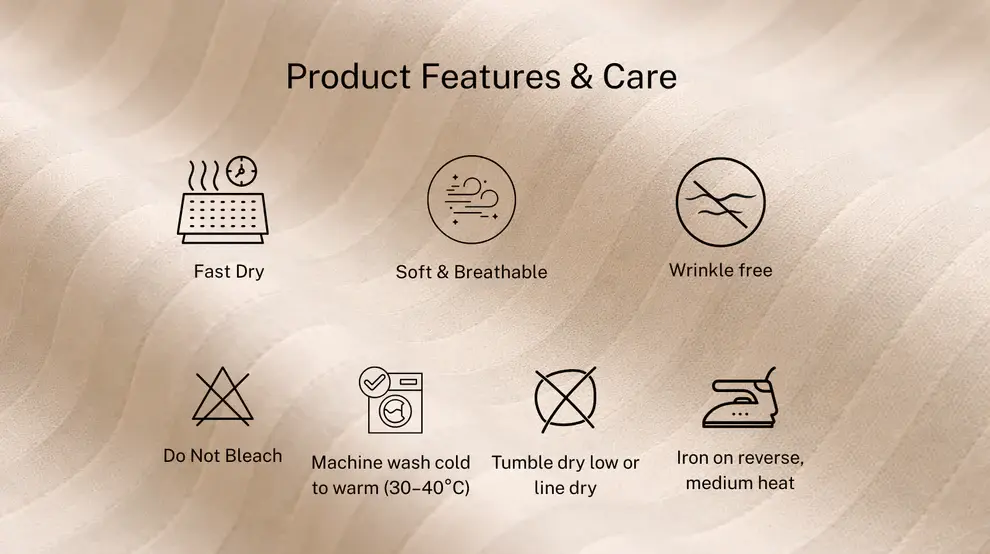 Product Features & Care

Fast Dry

Soft & Breathable

Wrinkle free

Do Not Bleach

Machine wash cold to warm (30–40°C)

Tumble dry low or line dry

Iron on reverse, medium heat